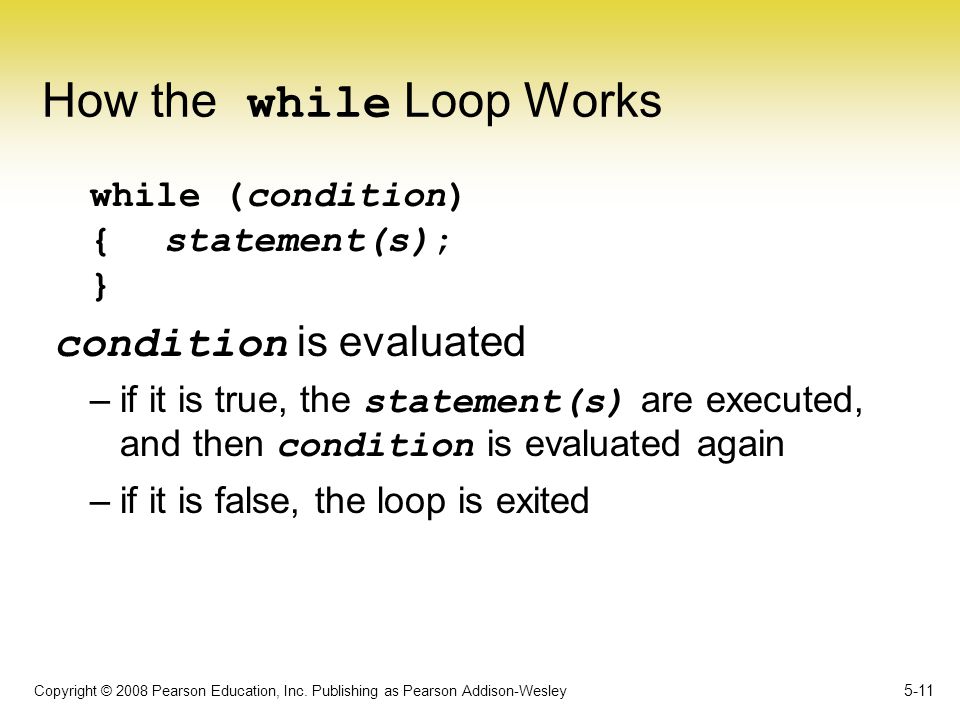 How the while Loop Works

while (condition)
{ statement(s);
}

condition is evaluated

– if it is true, the statement(s) are executed, and then condition is evaluated again

– if it is false, the loop is exited

Copyright © 2008 Pearson Education, Inc. Publishing as Pearson Addison-Wesley

5-11